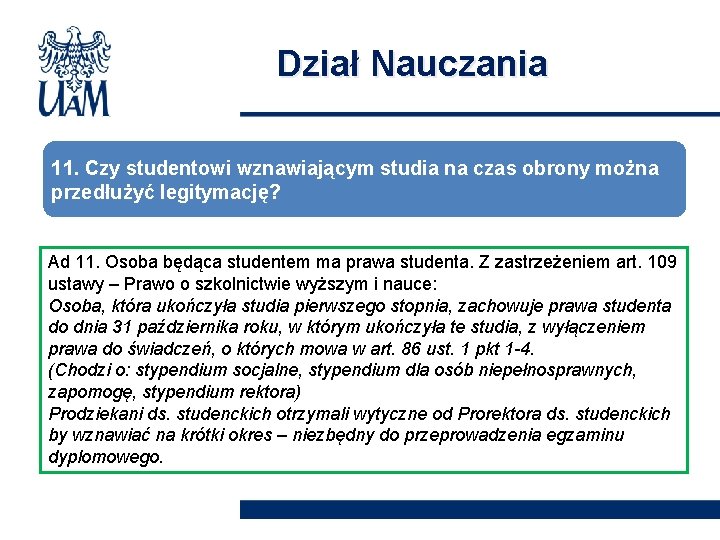 UAM

Dział Nauczania

11. Czy studentowi wznawiającym studia na czas obrony można przedłużyć legitymację?

Ad 11. Osoba będąca studentem ma prawa studenta. Z zastrzeżeniem art. 109 ustawy – Prawo o szkolnictwie wyższym i nauce:
Osoba, która ukończyła studia pierwszego stopnia, zachowuje prawa studenta do dnia 31 października roku, w którym ukończyła te studia, z wyłączeniem prawa do świadczeń, o których mowa w art. 86 ust. 1 pkt 1-4.
(Chodzi o: stypendium socjalne, stypendium dla osób niepełnosprawnych, zapomogę, stypendium rektora)
Prodziekani ds. studenckich otrzymali wytyczne od Prorektora ds. studenckich by wznawiać na krótki okres – niezbędny do przeprowadzenia egzaminu dyplomowego.